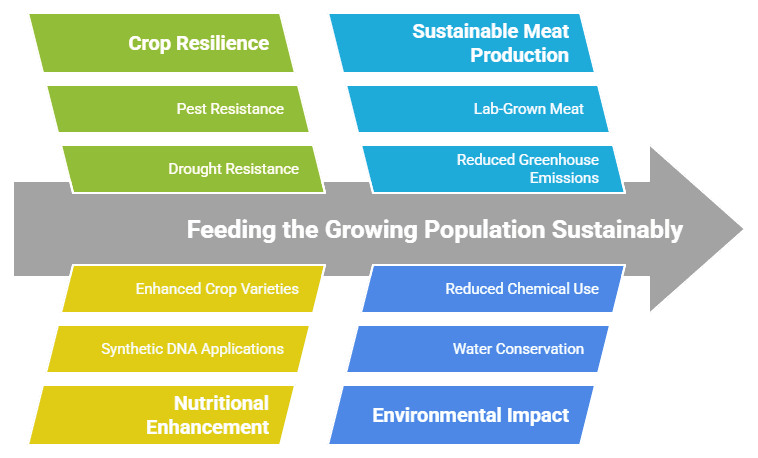 Crop Resilience

Pest Resistance

Drought Resistance

Sustainable Meat Production

Lab-Grown Meat

Reduced Greenhouse Emissions

Feeding the Growing Population Sustainably

Enhanced Crop Varieties

Synthetic DNA Applications

Nutritional Enhancement

Reduced Chemical Use

Water Conservation

Environmental Impact